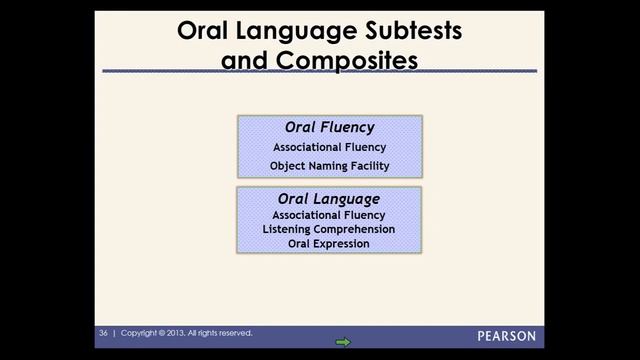 Oral Language Subtests and Composites

Oral Fluency
Associational Fluency
Object Naming Facility

Oral Language
Associational Fluency
Listening Comprehension
Oral Expression

36 | Copyright © 2013. All rights reserved.

PEARSON